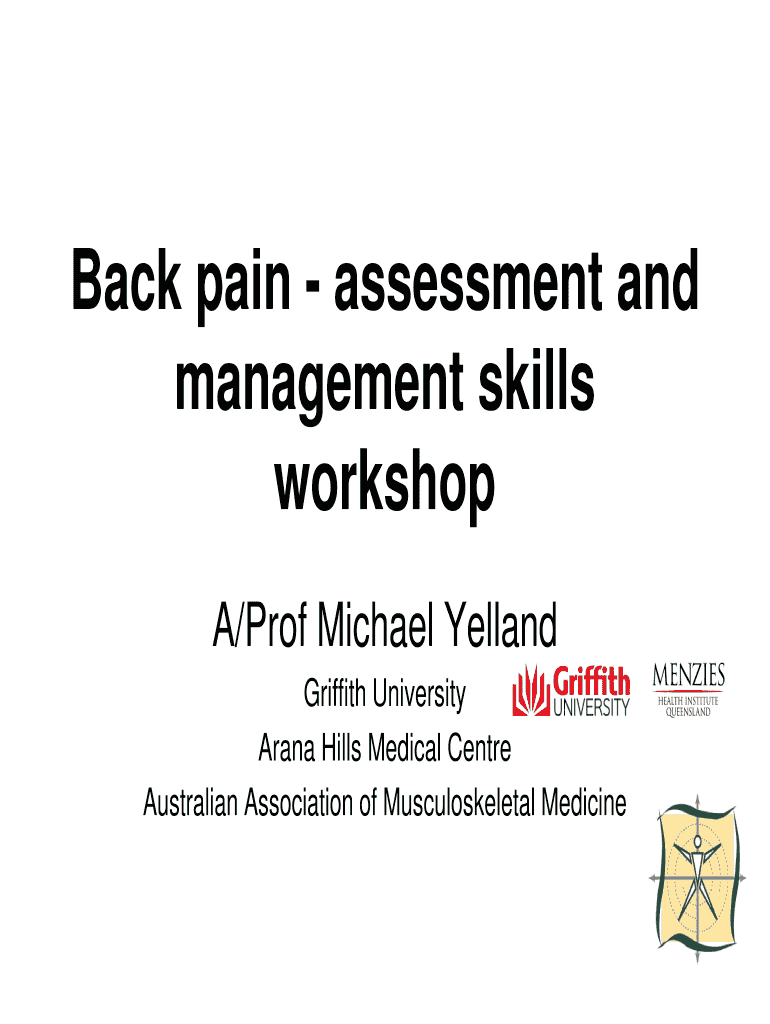 Back pain - assessment and management skills workshop

A/Prof Michael Yelland

Griffith University

Griffith UNIVERSITY

MENZIES HEALTH INSTITUTE QUEENSLAND

Arana Hills Medical Centre

Australian Association of Musculoskeletal Medicine